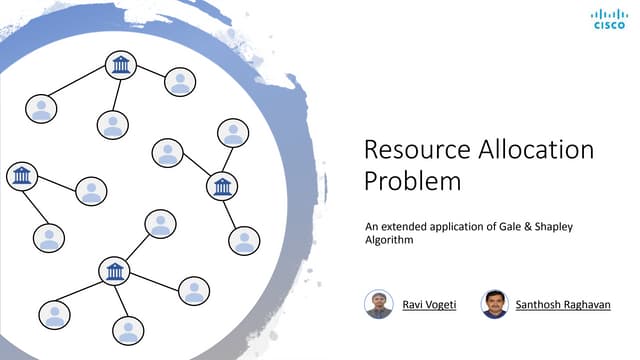 CISCO

Resource Allocation Problem

An extended application of Gale & Shapley Algorithm

Ravi Vogeti

Santhosh Raghavan